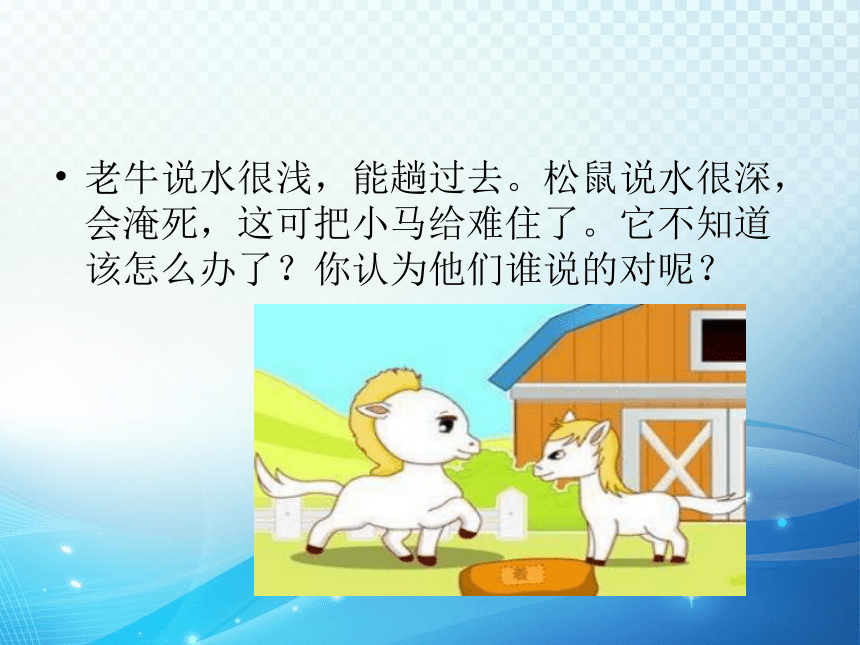 • 老牛说水很浅，能趟过去。松鼠说水很深，会淹死，这可把小马给难住了。它不知道该怎么办了？你认为他们谁说的对呢？